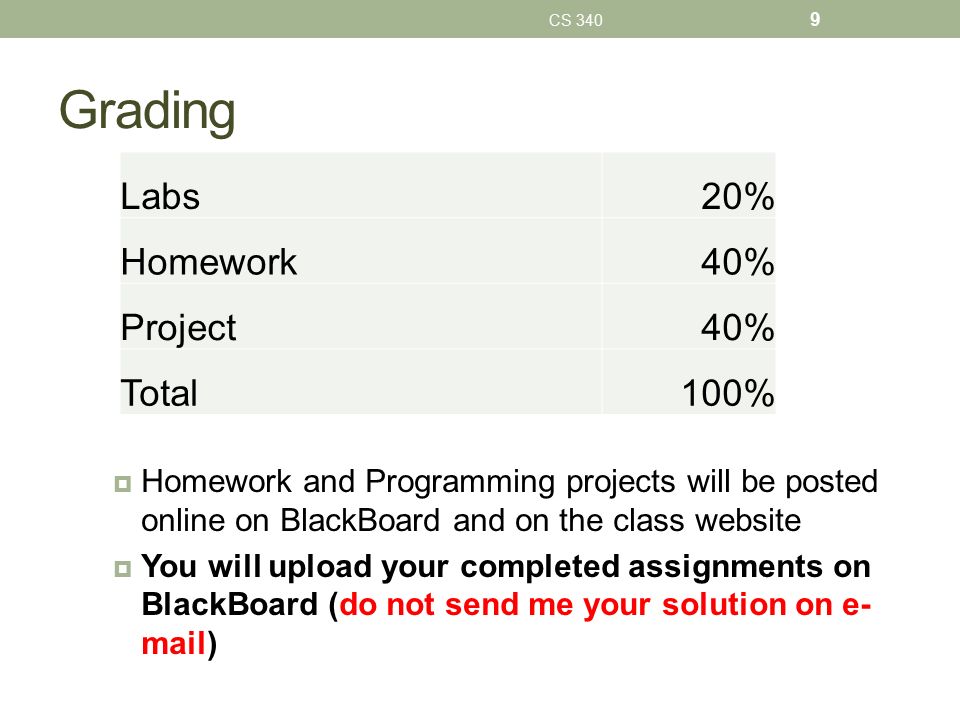 CS 340

9

Grading

| Labs | 20% |
|---|---|
| Homework | 40% |
| Project | 40% |
| Total | 100% |

Homework and Programming projects will be posted online on BlackBoard and on the class website

You will upload your completed assignments on BlackBoard (do not send me your solution on e-mail)